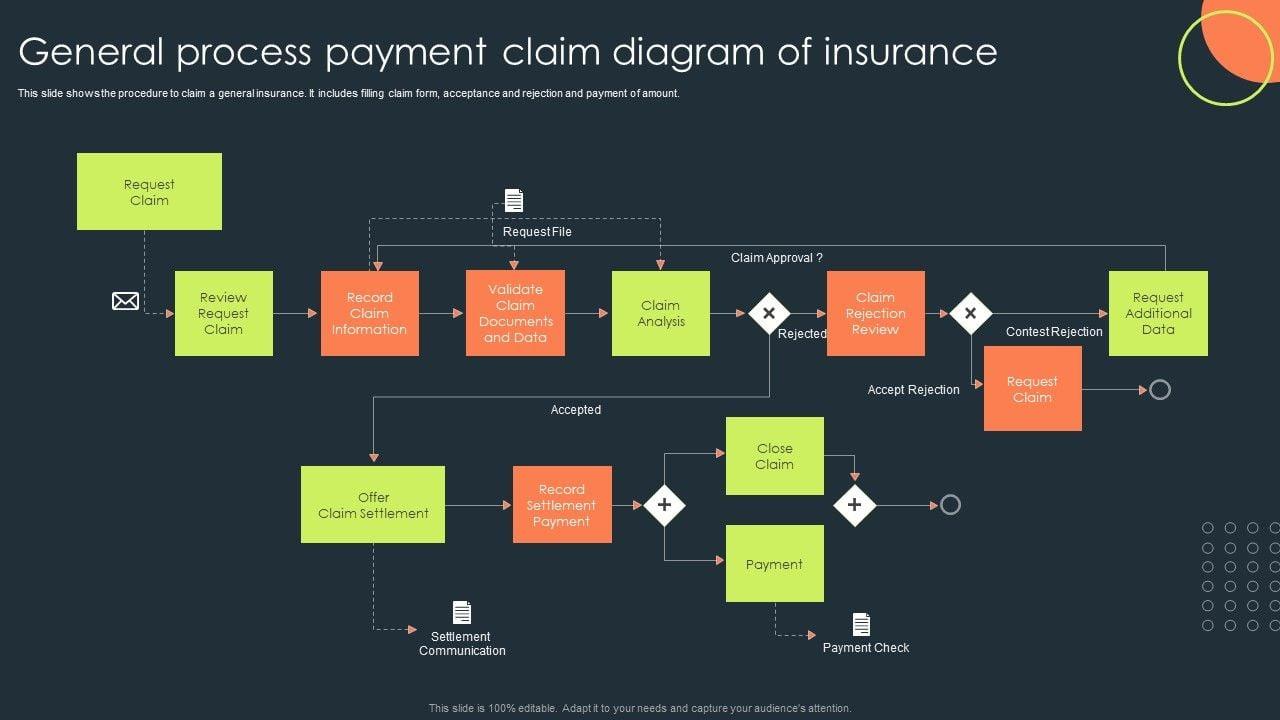 General process payment claim diagram of insurance

This slide shows the procedure to claim a general insurance. It includes filling claim form, acceptance and rejection and payment of amount.

Request Claim

Request File

Claim Approval ?

Review Request Claim

Record Claim Information

Validate Claim Documents and Data

Claim Analysis

Rejected

Claim Rejection Review

Contest Rejection

Request Additional Data

Accept Rejection

Request Claim

Accepted

Offer Claim Settlement

Record Settlement Payment

Close Claim

Payment

Settlement Communication

Payment Check

This slide is 100% editable. Adapt it to your needs and capture your audience's attention.